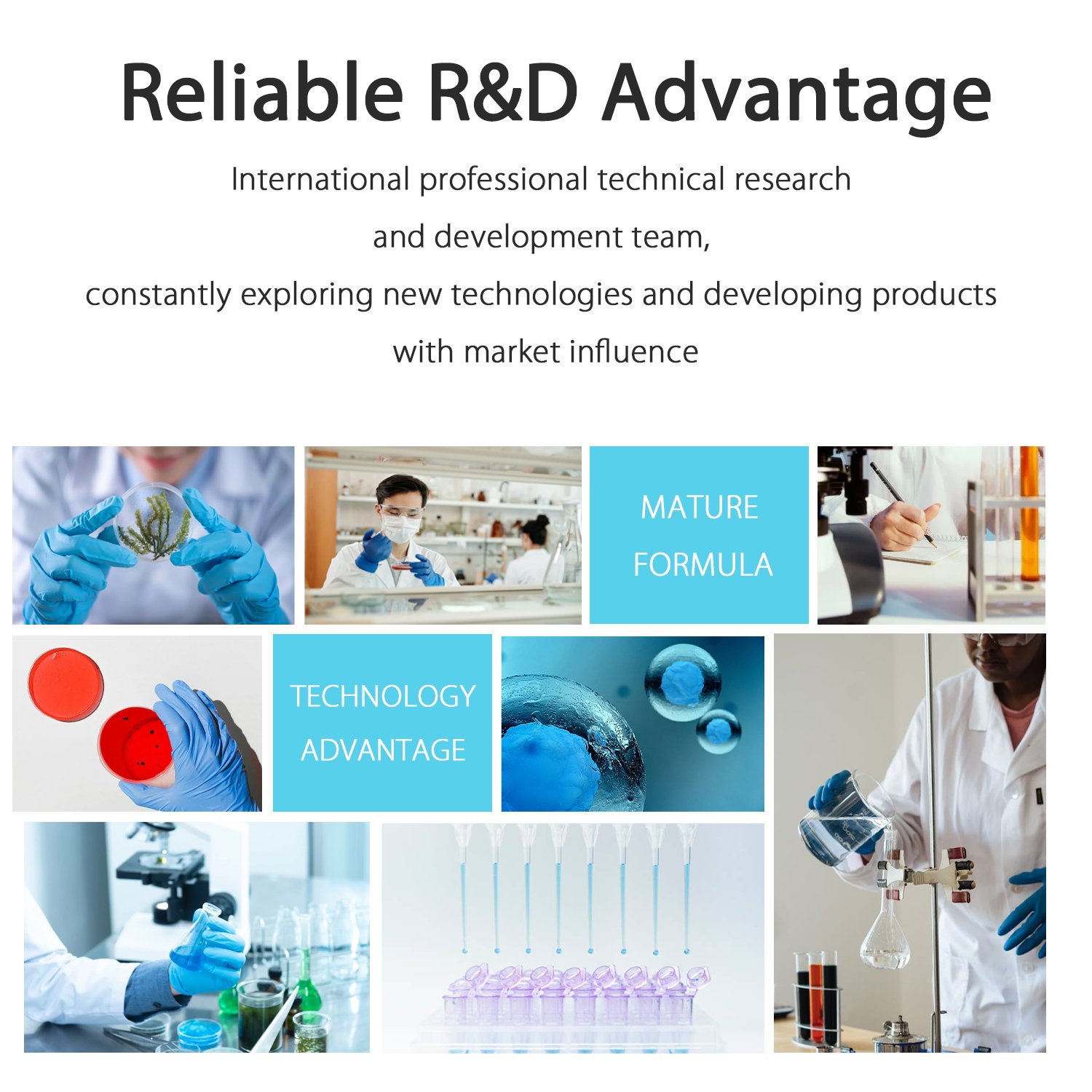 Reliable R&D Advantage

International professional technical research and development team, constantly exploring new technologies and developing products with market influence

MATURE FORMULA

TECHNOLOGY ADVANTAGE